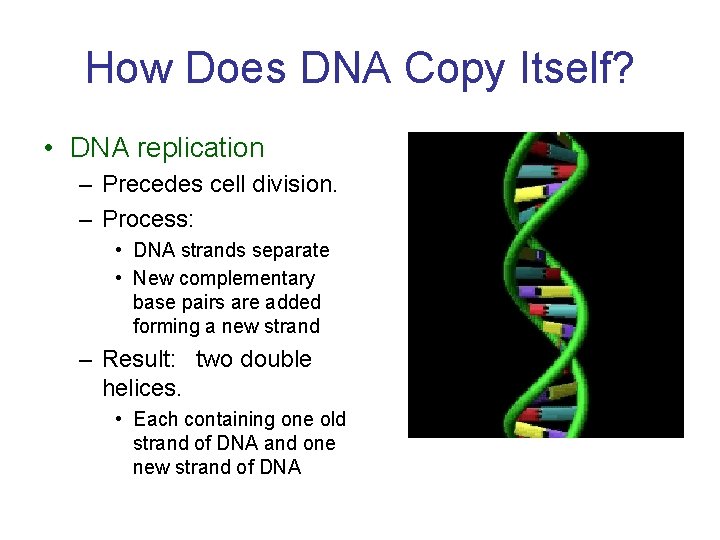 How Does DNA Copy Itself?

• DNA replication
– Precedes cell division.
– Process:
• DNA strands separate
• New complementary base pairs are added forming a new strand
– Result: two double helices.
• Each containing one old strand of DNA and one new strand of DNA